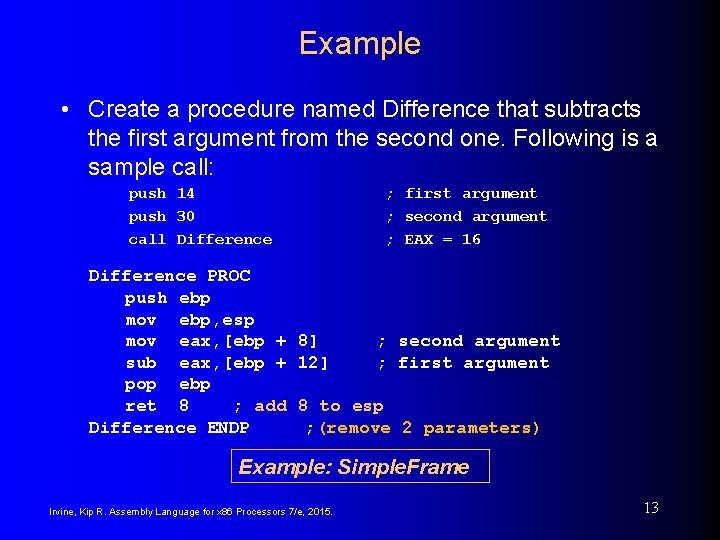 Example

• Create a procedure named Difference that subtracts the first argument from the second one. Following is a sample call:

push 14 ; first argument
push 30 ; second argument
call Difference ; EAX = 16

Difference PROC
push ebp
mov ebp,esp
mov eax,[ebp + 8] ; second argument
sub eax,[ebp + 12] ; first argument
pop ebp
ret 8 ; add 8 to esp
Difference ENDP ;(remove 2 parameters)

Example: SimpleFrame

Irvine, Kip R. Assembly Language for x86 Processors 7/e, 2015.

13